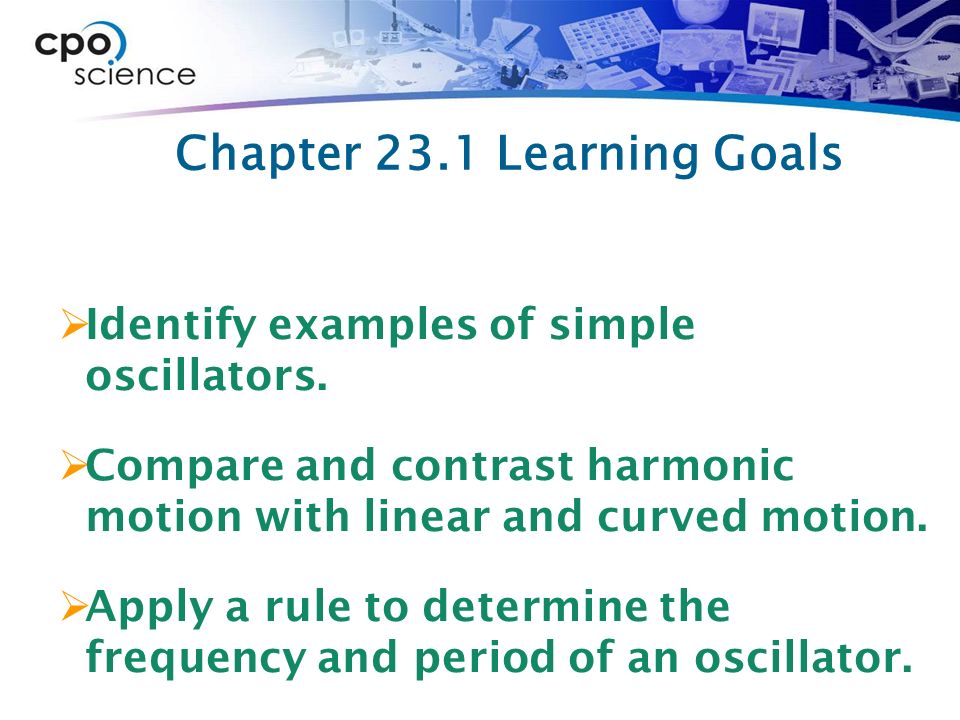 cpo science

Chapter 23.1 Learning Goals

➢Identify examples of simple oscillators.

➢Compare and contrast harmonic motion with linear and curved motion.

➢Apply a rule to determine the frequency and period of an oscillator.